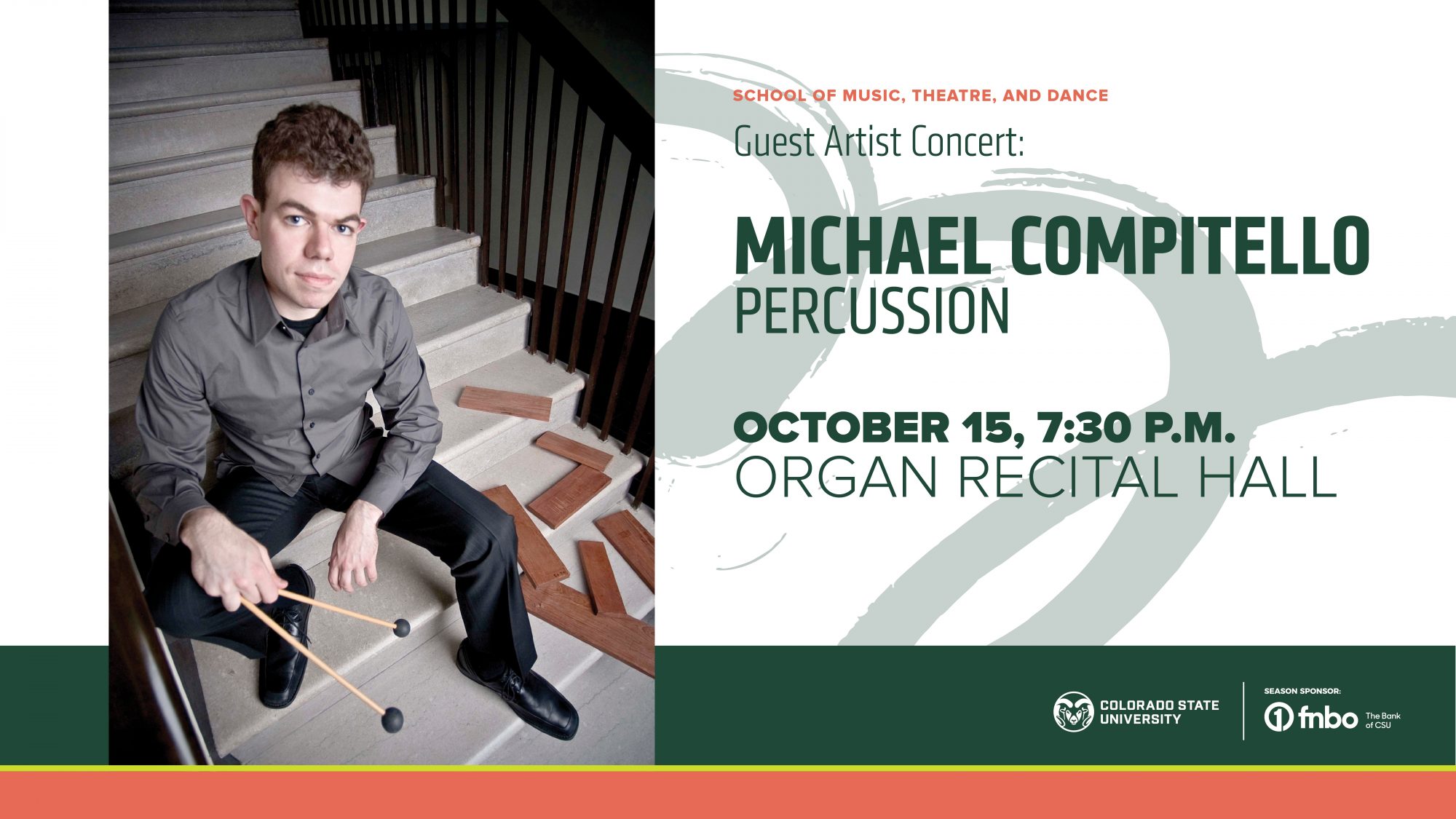 SCHOOL OF MUSIC, THEATRE, AND DANCE

Guest Artist Concert:

MICHAEL COMPITELLO
PERCUSSION

OCTOBER 15, 7:30 P.M.
ORGAN RECITAL HALL

COLORADO STATE UNIVERSITY

SEASON SPONSOR:
fnbo The Bank of CSU